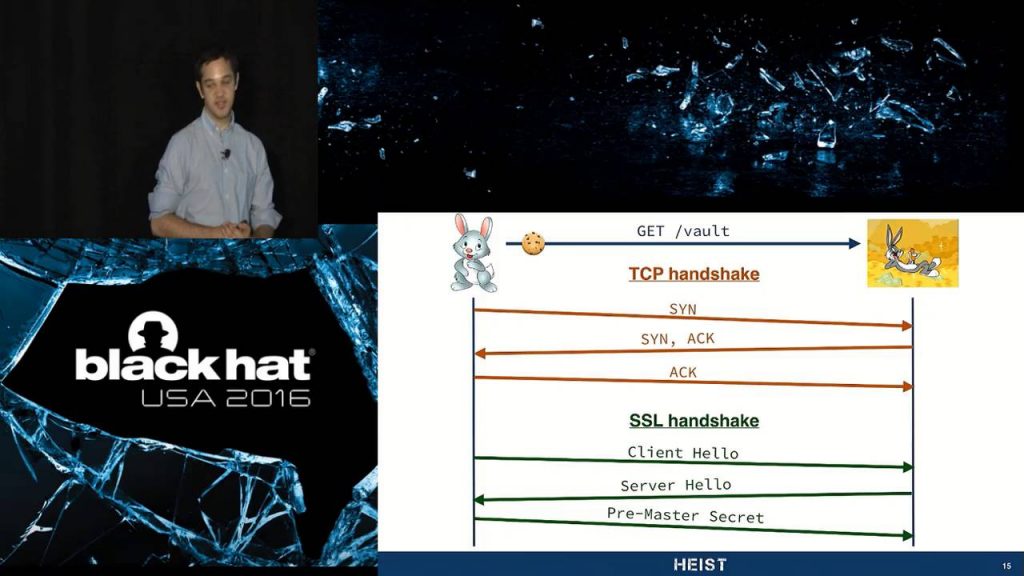 black hat® USA 2016

GET /vault

TCP handshake

SYN

SYN, ACK

ACK

SSL handshake

Client Hello

Server Hello

Pre-Master Secret

HEIST

15